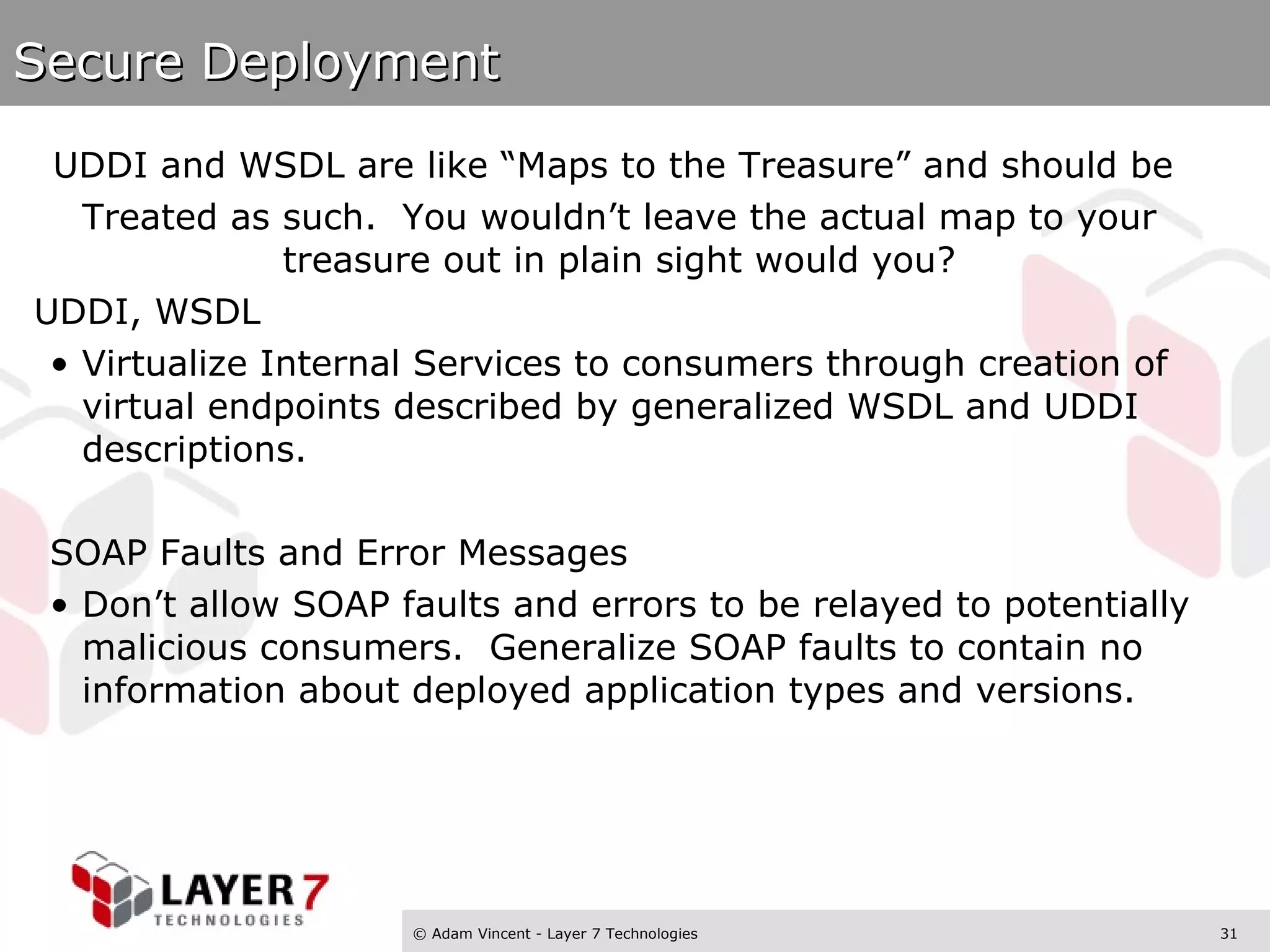 Secure Deployment

UDDI and WSDL are like “Maps to the Treasure” and should be Treated as such. You wouldn’t leave the actual map to your treasure out in plain sight would you?

UDDI, WSDL

• Virtualize Internal Services to consumers through creation of virtual endpoints described by generalized WSDL and UDDI descriptions.

SOAP Faults and Error Messages

• Don’t allow SOAP faults and errors to be relayed to potentially malicious consumers. Generalize SOAP faults to contain no information about deployed application types and versions.

LAYER 7
TECHNOLOGIES

© Adam Vincent - Layer 7 Technologies

31